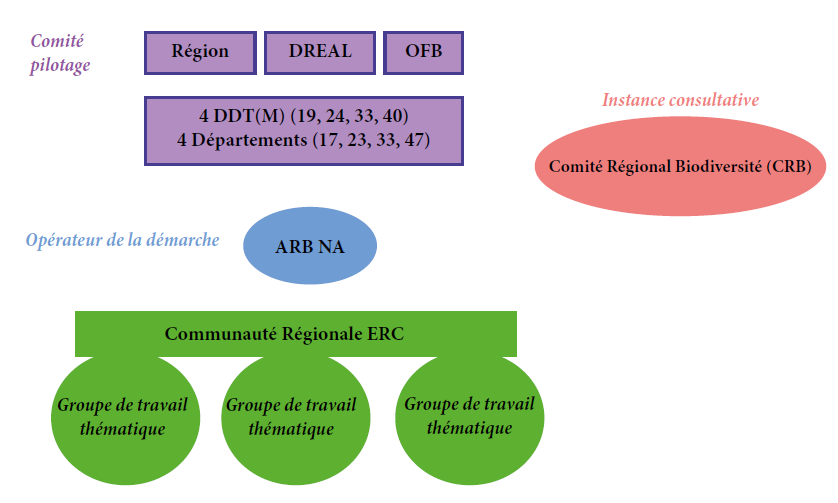 Comité pilotage

Région

DREAL

OFB

4 DDT(M) (19, 24, 33, 40)
4 Départements (17, 23, 33, 47)

Instance consultative

Comité Régional Biodiversité (CRB)

Opérateur de la démarche

ARB NA

Communauté Régionale ERC

Groupe de travail thématique

Groupe de travail thématique

Groupe de travail thématique